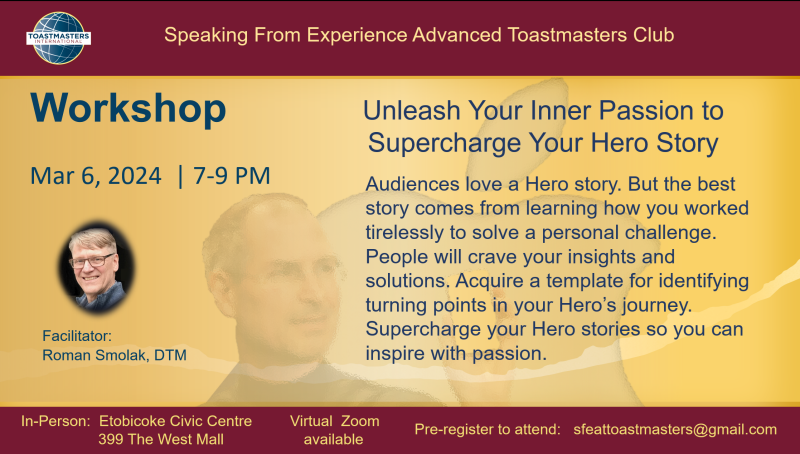 TOASTMASTERS INTERNATIONAL

Speaking From Experience Advanced Toastmasters Club

Workshop

Mar 6, 2024 | 7-9 PM

Facilitator:
Roman Smolak, DTM

Unleash Your Inner Passion to Supercharge Your Hero Story

Audiences love a Hero story. But the best story comes from learning how you worked tirelessly to solve a personal challenge. People will crave your insights and solutions. Acquire a template for identifying turning points in your Hero's journey. Supercharge your Hero stories so you can inspire with passion.

In-Person: Etobicoke Civic Centre
399 The West Mall

Virtual Zoom available

Pre-register to attend: sfeattoastmasters@gmail.com